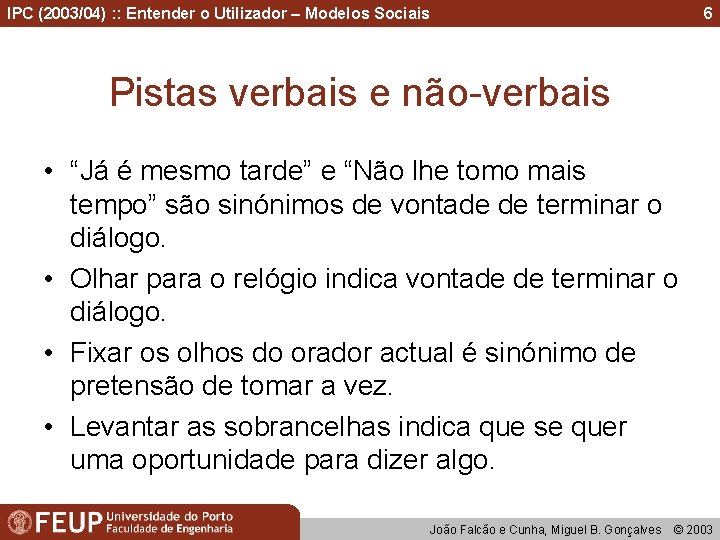 IPC (2003/04) :: Entender o Utilizador – Modelos Sociais

6

Pistas verbais e não-verbais

• “Já é mesmo tarde” e “Não lhe tomo mais tempo” são sinónimos de vontade de terminar o diálogo.

• Olhar para o relógio indica vontade de terminar o diálogo.

• Fixar os olhos do orador actual é sinónimo de pretensão de tomar a vez.

• Levantar as sobrancelhas indica que se quer uma oportunidade para dizer algo.

FEUP Universidade do Porto Faculdade de Engenharia

João Falcão e Cunha, Miguel B. Gonçalves © 2003